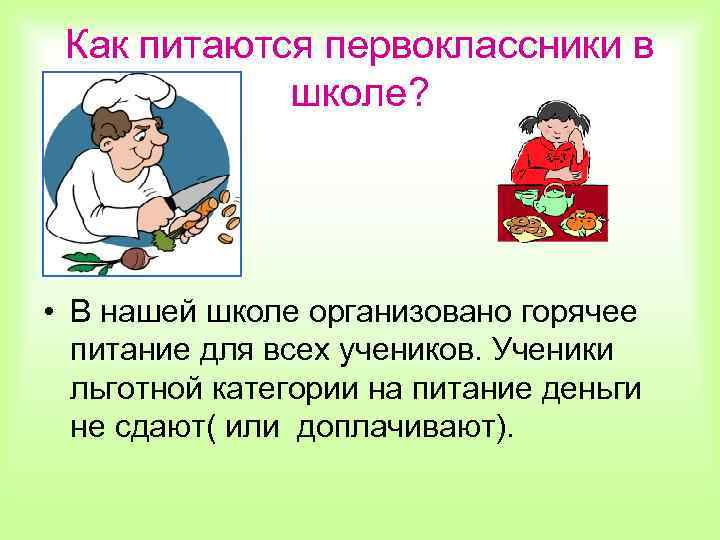 Как питаются первоклассники в школе?

• В нашей школе организовано горячее питание для всех учеников. Ученики льготной категории на питание деньги не сдают( или  доплачивают).